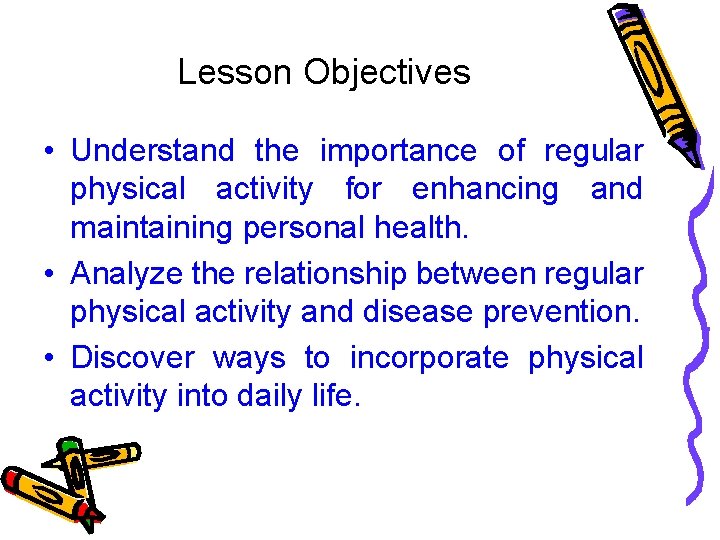 Lesson Objectives

• Understand the importance of regular physical activity for enhancing and maintaining personal health.

• Analyze the relationship between regular physical activity and disease prevention.

• Discover ways to incorporate physical activity into daily life.